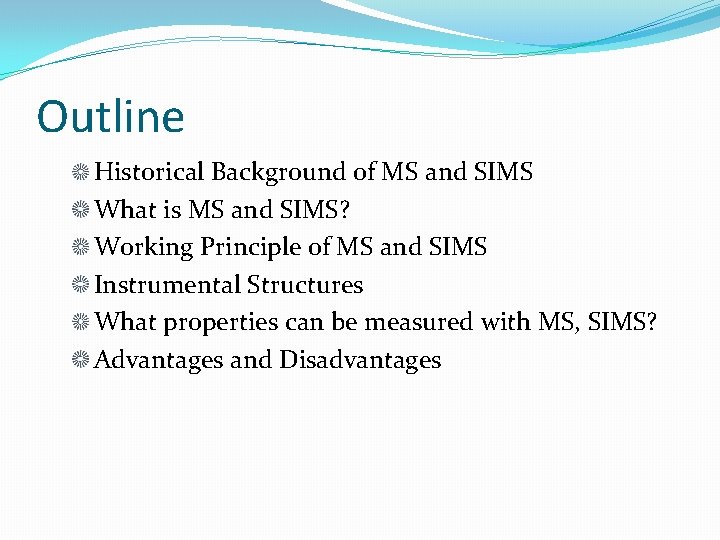 Outline

Historical Background of MS and SIMS
What is MS and SIMS?
Working Principle of MS and SIMS
Instrumental Structures
What properties can be measured with MS, SIMS?
Advantages and Disadvantages